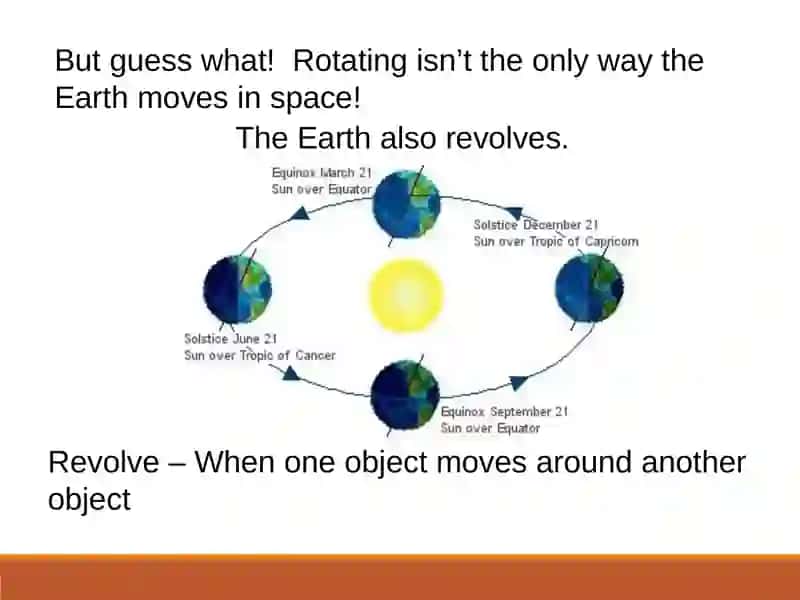 But guess what! Rotating isn't the only way the Earth moves in space!

The Earth also revolves.

Equinox March 21
Sun over Equator

Solstice December 21
Sun over Tropic of Capricorn

Solstice June 21
Sun over Tropic of Cancer

Equinox September 21
Sun over Equator

Revolve – When one object moves around another object